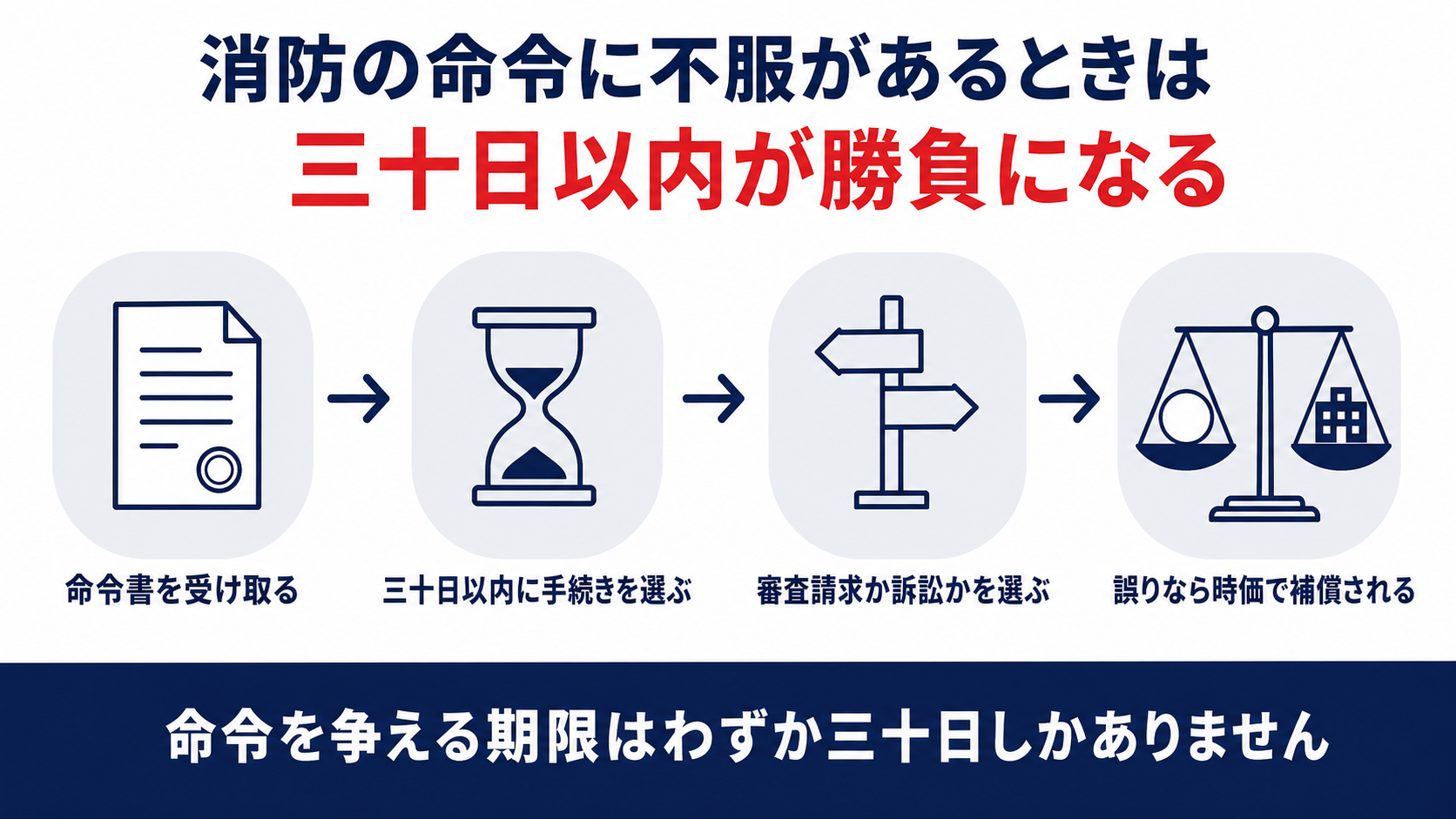 消防の命令に不服があるときは
三十日以内が勝負になる

命令書を受け取る

三十日以内に手続きを選ぶ

審査請求か訴訟かを選ぶ

誤りなら時価で補償される

命令を争える期限はわずか三十日しかありません